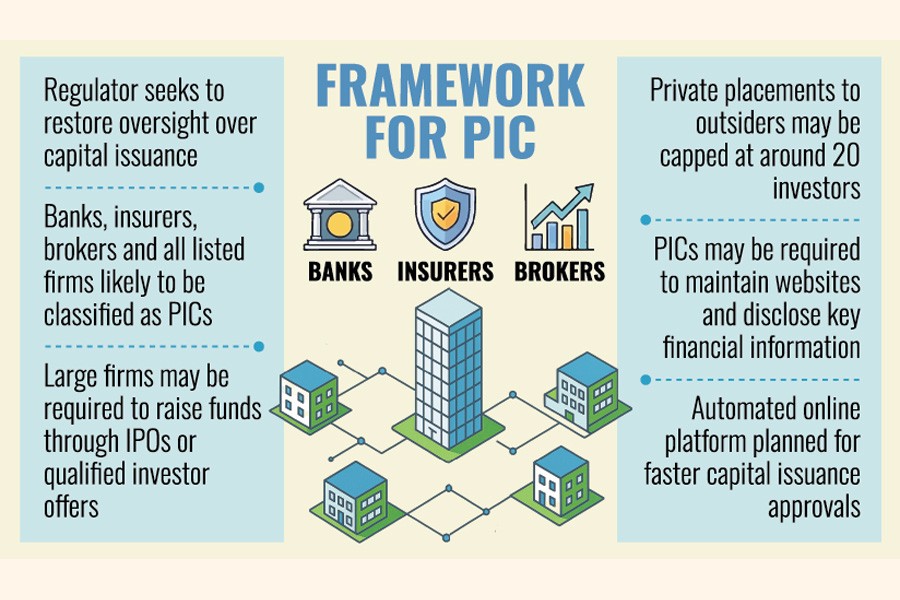 FRAMEWORK FOR PIC

Regulator seeks to restore oversight over capital issuance

Banks, insurers, brokers and all listed firms likely to be classified as PICs

Large firms may be required to raise funds through IPOs or qualified investor offers

BANKS INSURERS BROKERS

Private placements to outsiders may be capped at around 20 investors

PICs may be required to maintain websites and disclose key financial information

Automated online platform planned for faster capital issuance approvals